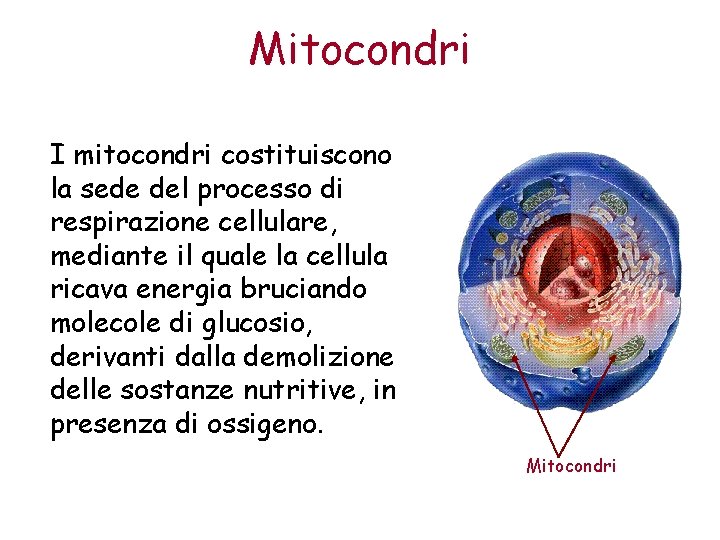 Mitocondri

I mitocondri costituiscono la sede del processo di respirazione cellulare, mediante il quale la cellula ricava energia bruciando molecole di glucosio, derivanti dalla demolizione delle sostanze nutritive, in presenza di ossigeno.

Mitocondri